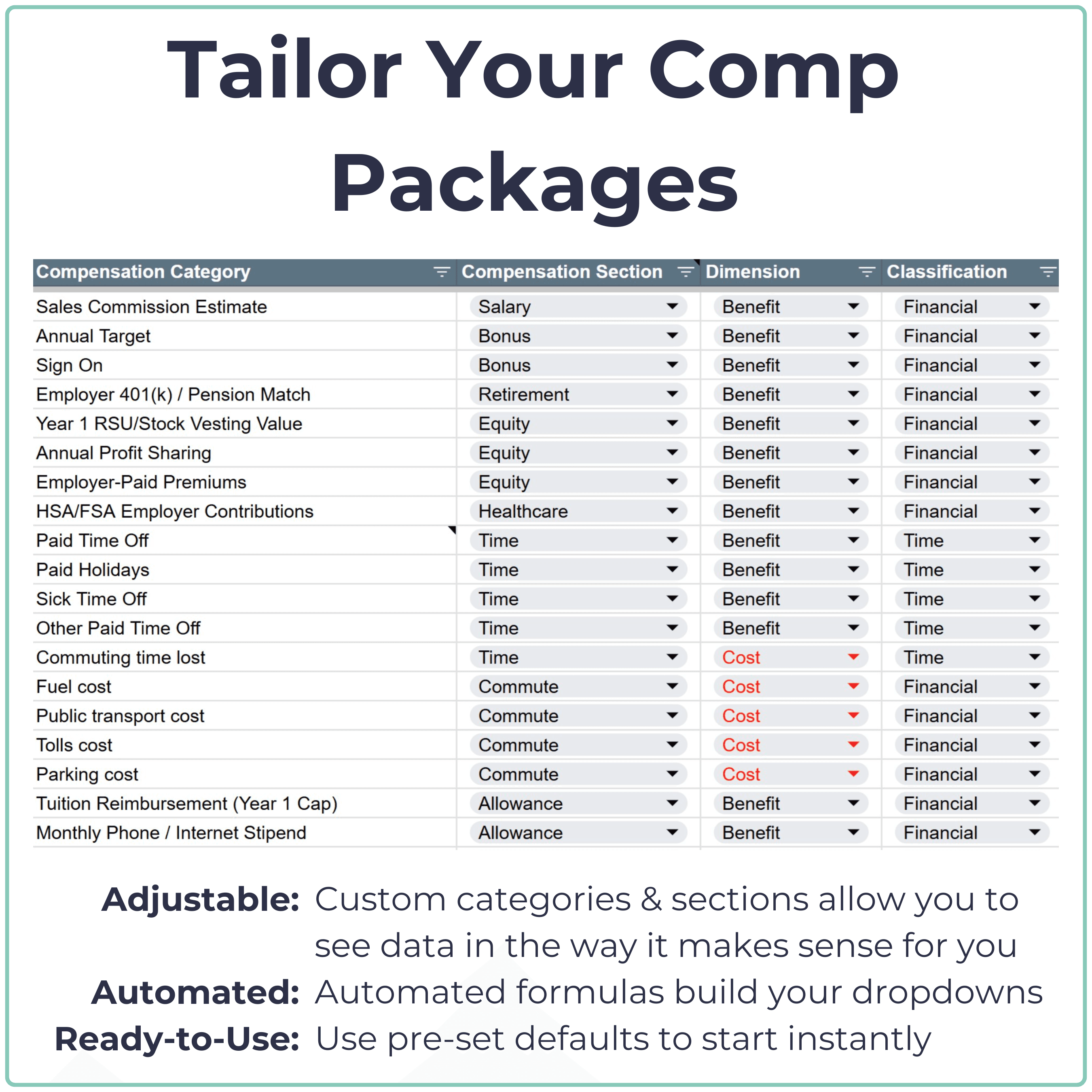 Tailor Your Comp Packages

| Compensation Category | Compensation Section | Dimension | Classification |
|---|---|---|---|
| Sales Commission Estimate | Salary | Benefit | Financial |
| Annual Target | Bonus | Benefit | Financial |
| Sign On | Bonus | Benefit | Financial |
| Employer 401(k) / Pension Match | Retirement | Benefit | Financial |
| Year 1 RSU/Stock Vesting Value | Equity | Benefit | Financial |
| Annual Profit Sharing | Equity | Benefit | Financial |
| Employer-Paid Premiums | Equity | Benefit | Financial |
| HSA/FSA Employer Contributions | Healthcare | Benefit | Financial |
| Paid Time Off | Time | Benefit | Time |
| Paid Holidays | Time | Benefit | Time |
| Sick Time Off | Time | Benefit | Time |
| Other Paid Time Off | Time | Benefit | Time |
| Commuting time lost | Time | Cost | Time |
| Fuel cost | Commute | Cost | Financial |
| Public transport cost | Commute | Cost | Financial |
| Tolls cost | Commute | Cost | Financial |
| Parking cost | Commute | Cost | Financial |
| Tuition Reimbursement (Year 1 Cap) | Allowance | Benefit | Financial |
| Monthly Phone / Internet Stipend | Allowance | Benefit | Financial |

Adjustable: Custom categories & sections allow you to see data in the way it makes sense for you

Automated: Automated formulas build your dropdowns

Ready-to-Use: Use pre-set defaults to start instantly